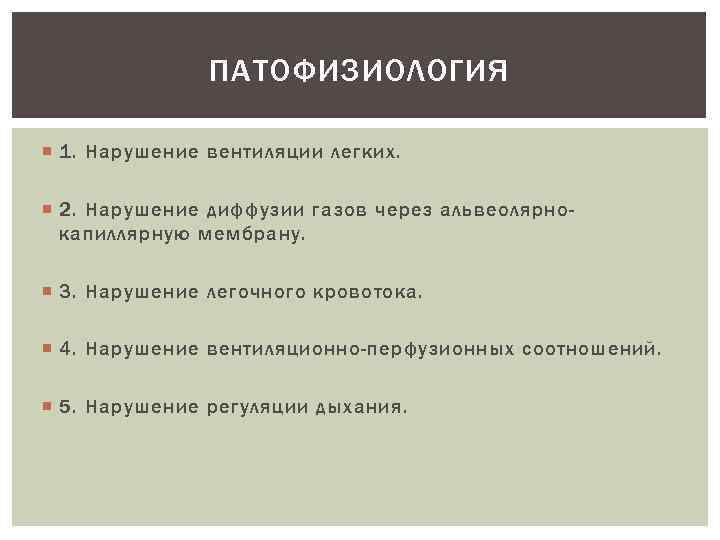 ПАТОФИЗИОЛОГИЯ

1. Нарушение вентиляции легких.

2. Нарушение диффузии газов через альвеолярно-капиллярную мембрану.

3. Нарушение легочного кровотока.

4. Нарушение вентиляционно-перфузионных соотношений.

5. Нарушение регуляции дыхания.